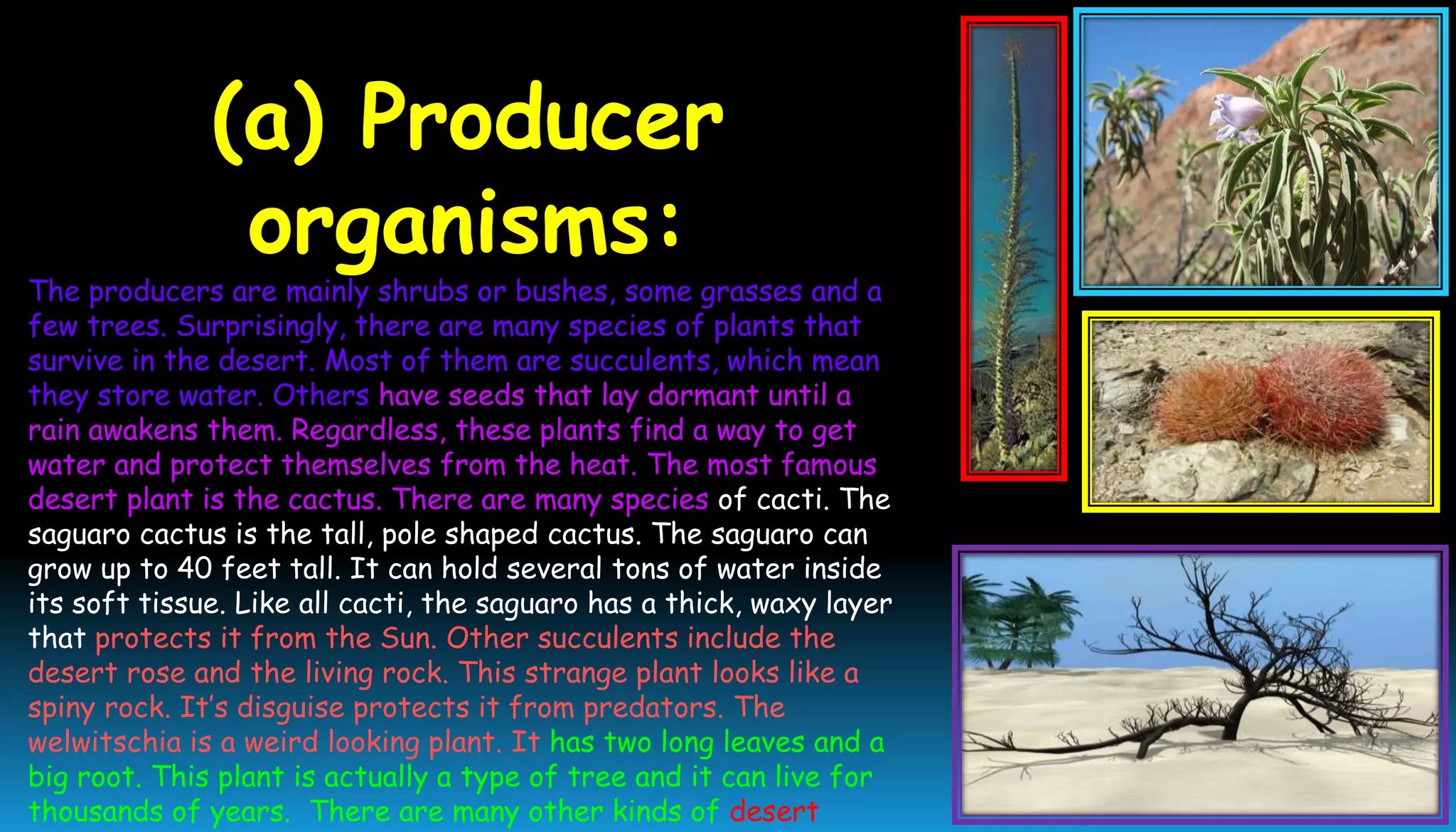 (a) Producer organisms:

The producers are mainly shrubs or bushes, some grasses and a few trees. Surprisingly, there are many species of plants that survive in the desert. Most of them are succulents, which mean they store water. Others have seeds that lay dormant until a rain awakens them. Regardless, these plants find a way to get water and protect themselves from the heat. The most famous desert plant is the cactus. There are many species of cacti. The saguaro cactus is the tall, pole shaped cactus. The saguaro can grow up to 40 feet tall. It can hold several tons of water inside its soft tissue. Like all cacti, the saguaro has a thick, waxy layer that protects it from the Sun. Other succulents include the desert rose and the living rock. This strange plant looks like a spiny rock. It's disguise protects it from predators. The welwitschia is a weird looking plant. It has two long leaves and a big root. This plant is actually a type of tree and it can live for thousands of years. There are many other kinds of desert